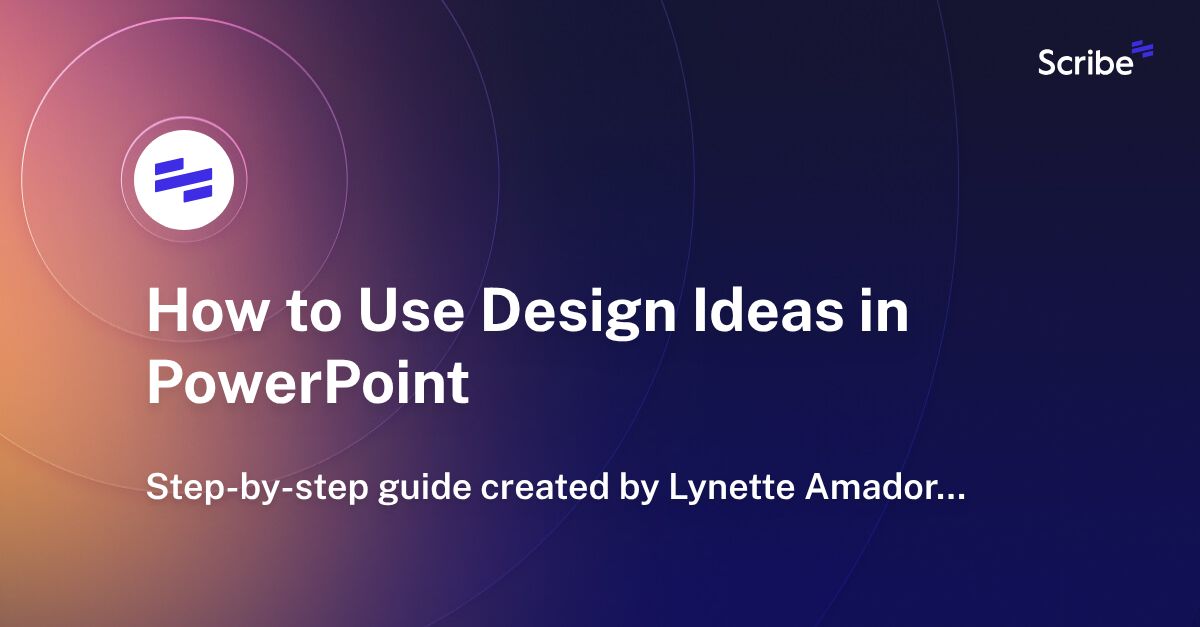 Scribe

How to Use Design Ideas in PowerPoint

Step-by-step guide created by Lynette Amador...